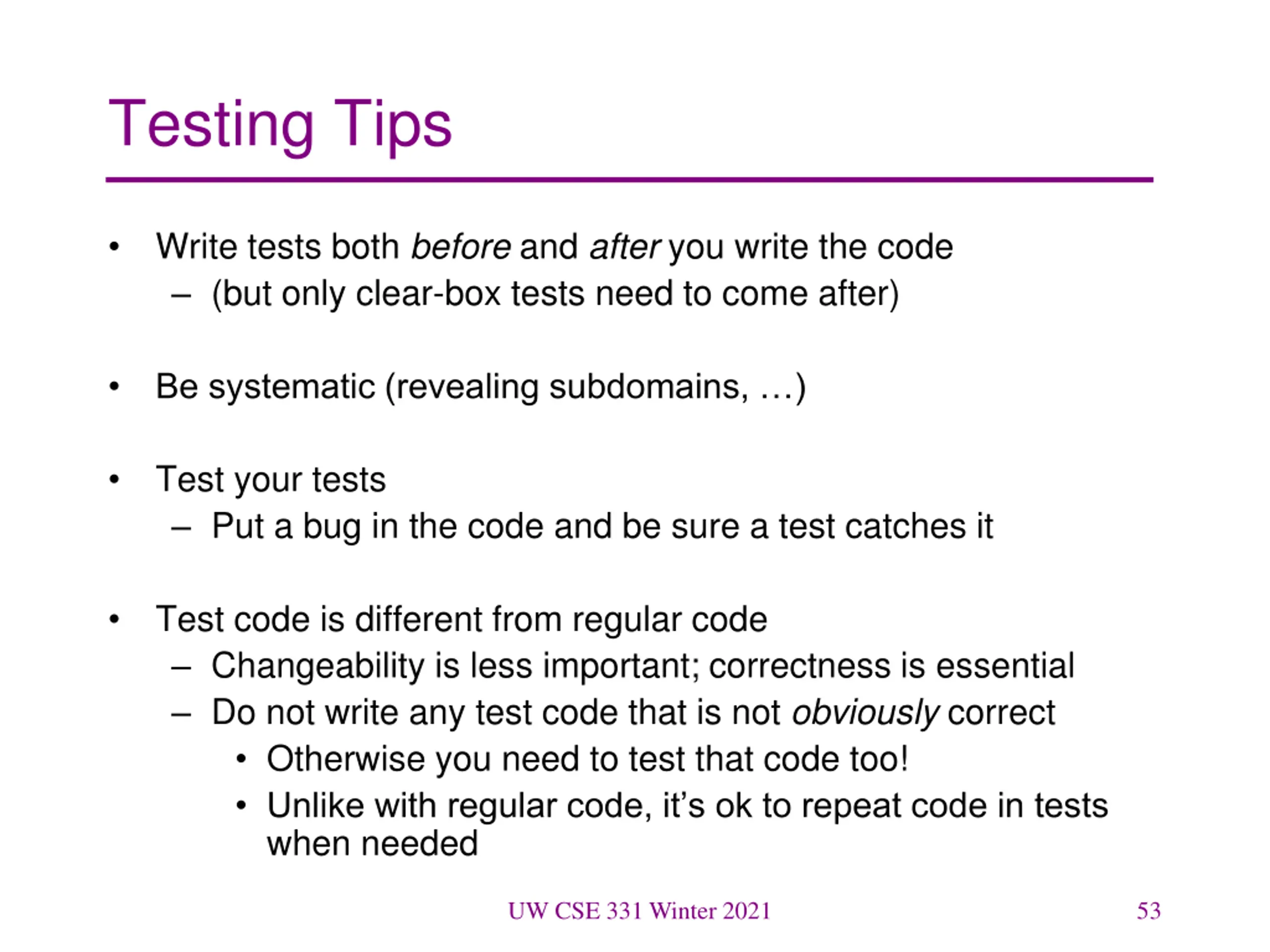 Testing Tips

• Write tests both before and after you write the code
 – (but only clear-box tests need to come after)

• Be systematic (revealing subdomains, …)

• Test your tests
 – Put a bug in the code and be sure a test catches it

• Test code is different from regular code
 – Changeability is less important; correctness is essential
 – Do not write any test code that is not obviously correct
  • Otherwise you need to test that code too!
  • Unlike with regular code, it's ok to repeat code in tests when needed

UW CSE 331 Winter 2021

53